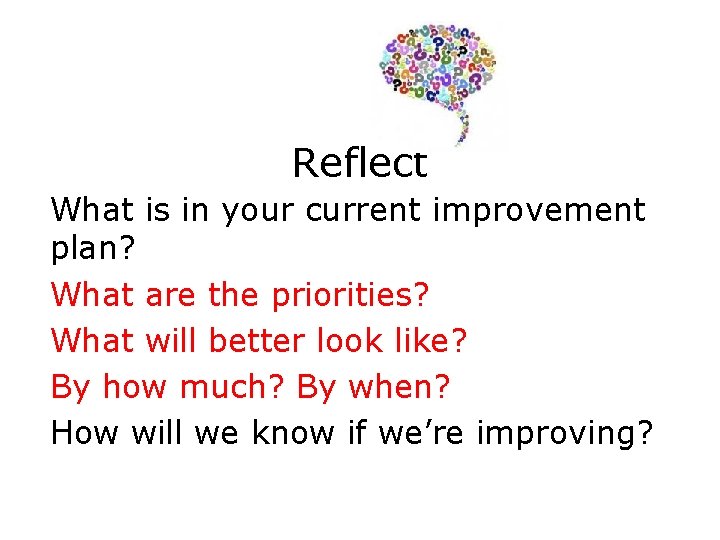 Reflect

What is in your current improvement plan?

What are the priorities?

What will better look like?

By how much? By when?

How will we know if we’re improving?